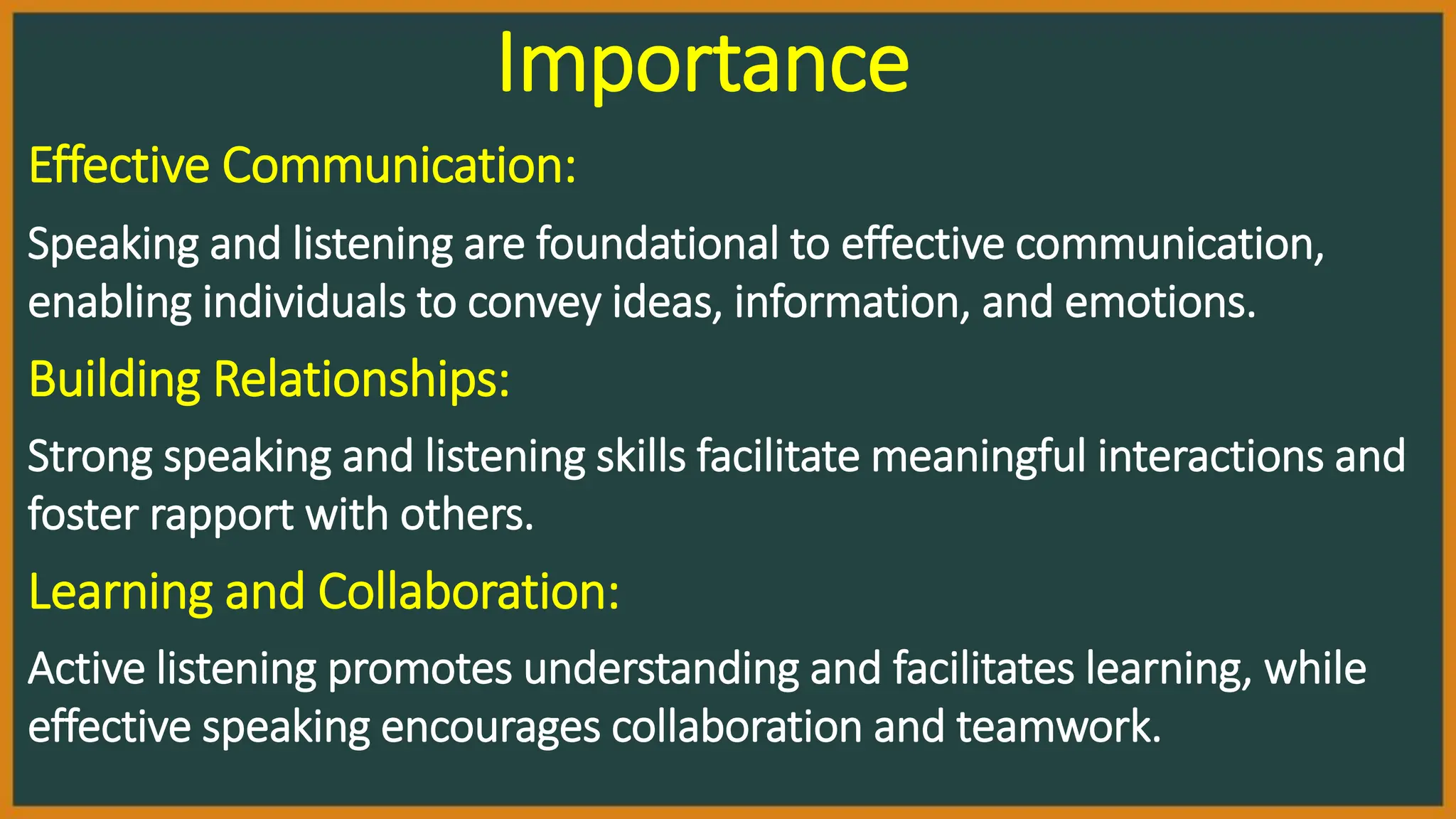 Importance

Effective Communication:

Speaking and listening are foundational to effective communication, enabling individuals to convey ideas, information, and emotions.

Building Relationships:

Strong speaking and listening skills facilitate meaningful interactions and foster rapport with others.

Learning and Collaboration:

Active listening promotes understanding and facilitates learning, while effective speaking encourages collaboration and teamwork.